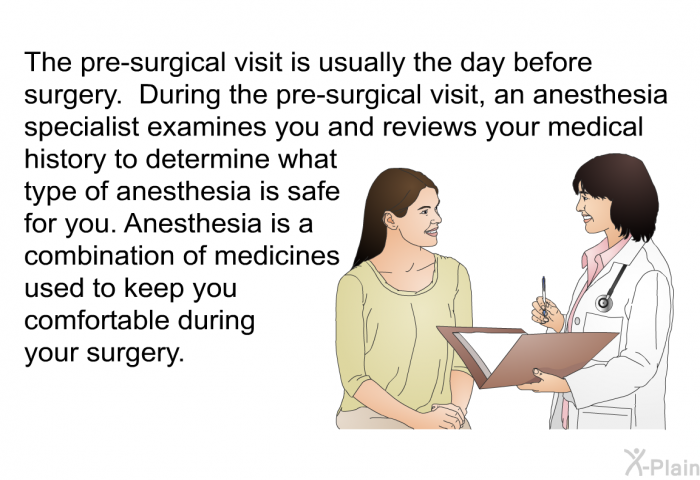 The pre-surgical visit is usually the day before surgery.  During the pre-surgical visit, an anesthesia specialist examines you and reviews your medical history to determine what type of anesthesia is safe for you. Anesthesia is a combination of medicines used to keep you comfortable during your surgery.

X-Plain